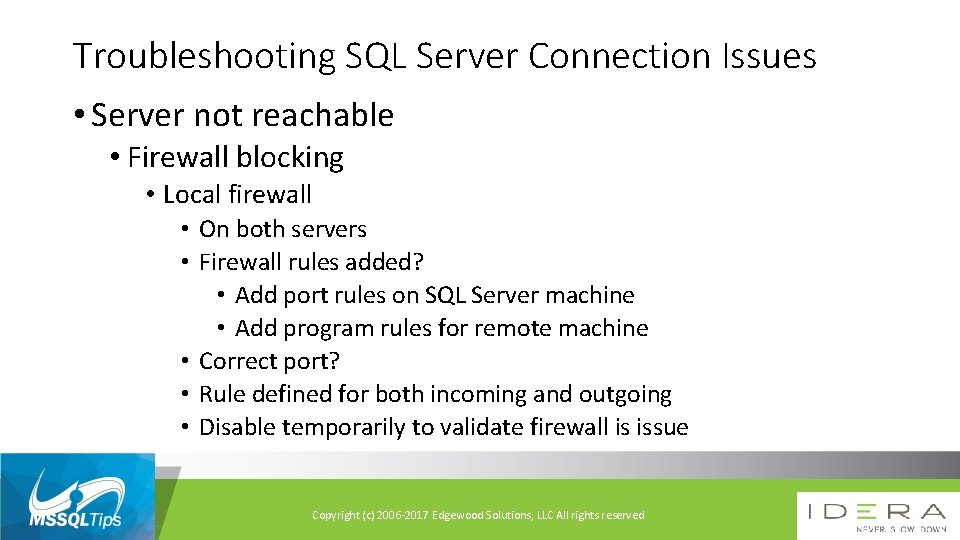 Troubleshooting SQL Server Connection Issues

• Server not reachable
• Firewall blocking
• Local firewall
• On both servers
• Firewall rules added?
• Add port rules on SQL Server machine
• Add program rules for remote machine
• Correct port?
• Rule defined for both incoming and outgoing
• Disable temporarily to validate firewall is issue

MSSQLTips

Copyright (c) 2006-2017 Edgewood Solutions, LLC All rights reserved

IDERA
NEVER SLOW DOWN